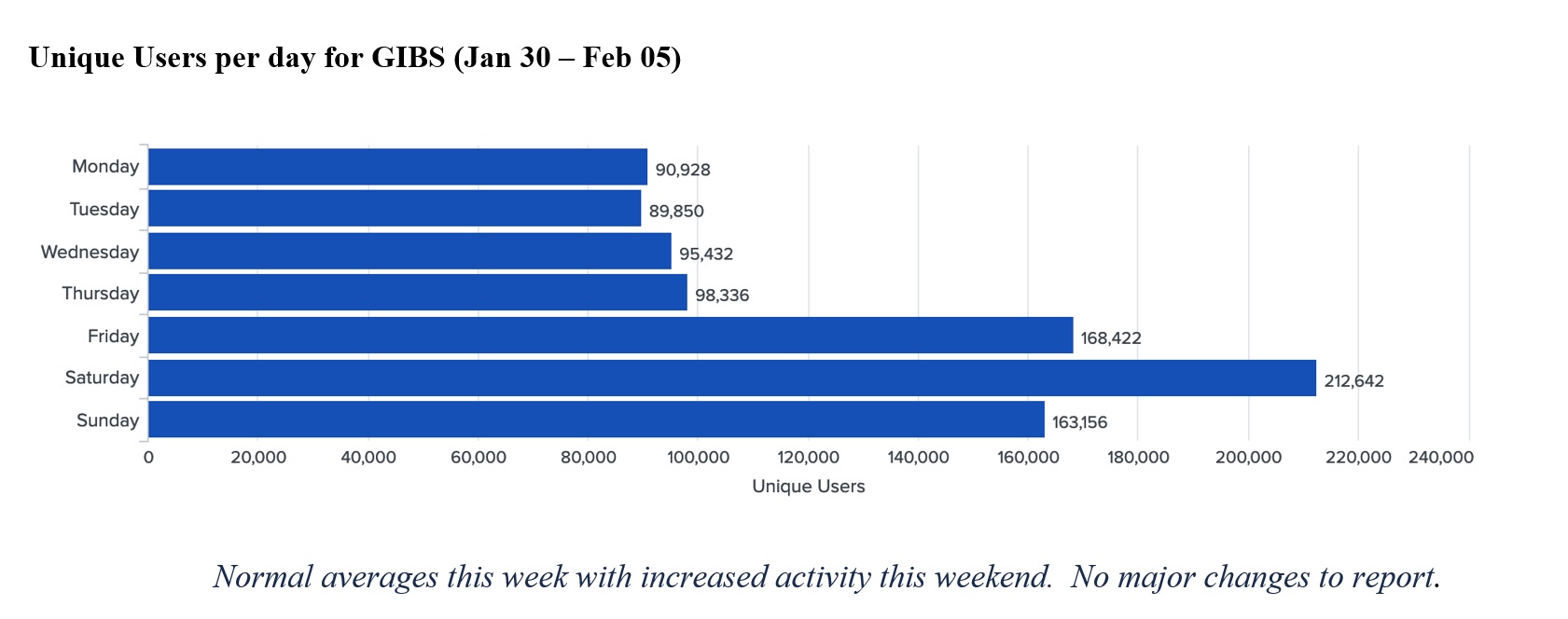 Unique Users per day for GIBS (Jan 30 – Feb 05)

Monday 90,928
Tuesday 89,850
Wednesday 95,432
Thursday 98,336
Friday 168,422
Saturday 212,642
Sunday 163,156

0 20,000 40,000 60,000 80,000 100,000 120,000 140,000 160,000 180,000 200,000 220,000 240,000

Unique Users

Normal averages this week with increased activity this weekend. No major changes to report.